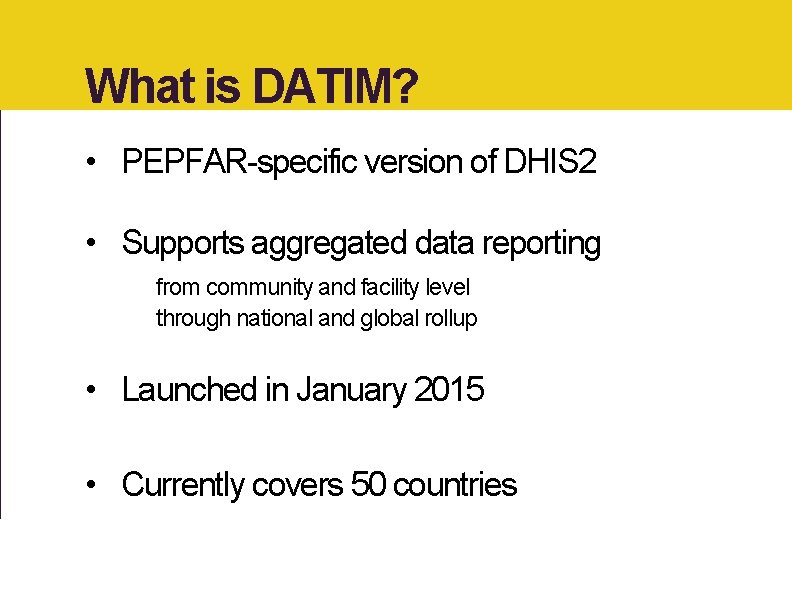 What is DATIM?

• PEPFAR-specific version of DHIS2

• Supports aggregated data reporting

from community and facility level
through national and global rollup

• Launched in January 2015

• Currently covers 50 countries